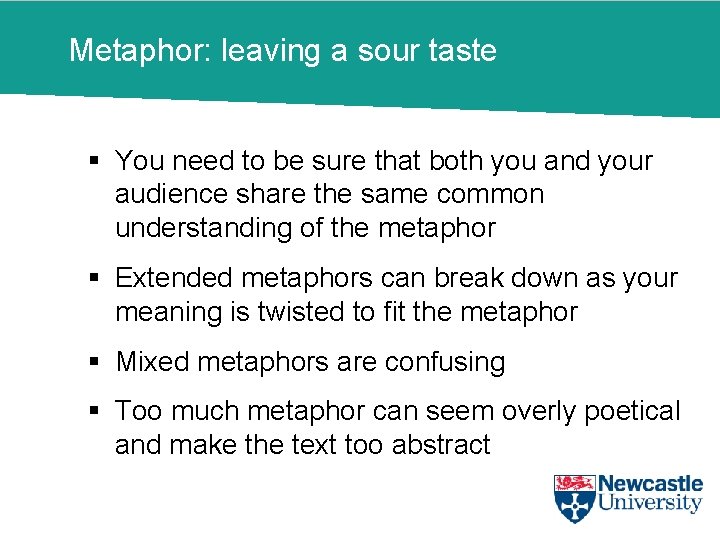 Metaphor: leaving a sour taste

▪ You need to be sure that both you and your audience share the same common understanding of the metaphor

▪ Extended metaphors can break down as your meaning is twisted to fit the metaphor

▪ Mixed metaphors are confusing

▪ Too much metaphor can seem overly poetical and make the text too abstract

Newcastle University